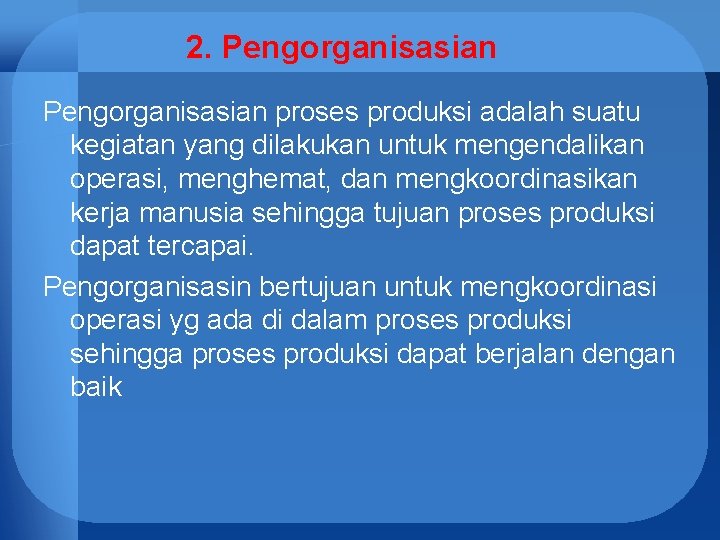 2. Pengorganisasian

Pengorganisasian proses produksi adalah suatu kegiatan yang dilakukan untuk mengendalikan operasi, menghemat, dan mengkoordinasikan kerja manusia sehingga tujuan proses produksi dapat tercapai.

Pengorganisasin bertujuan untuk mengkoordinasi operasi yg ada di dalam proses produksi sehingga proses produksi dapat berjalan dengan baik